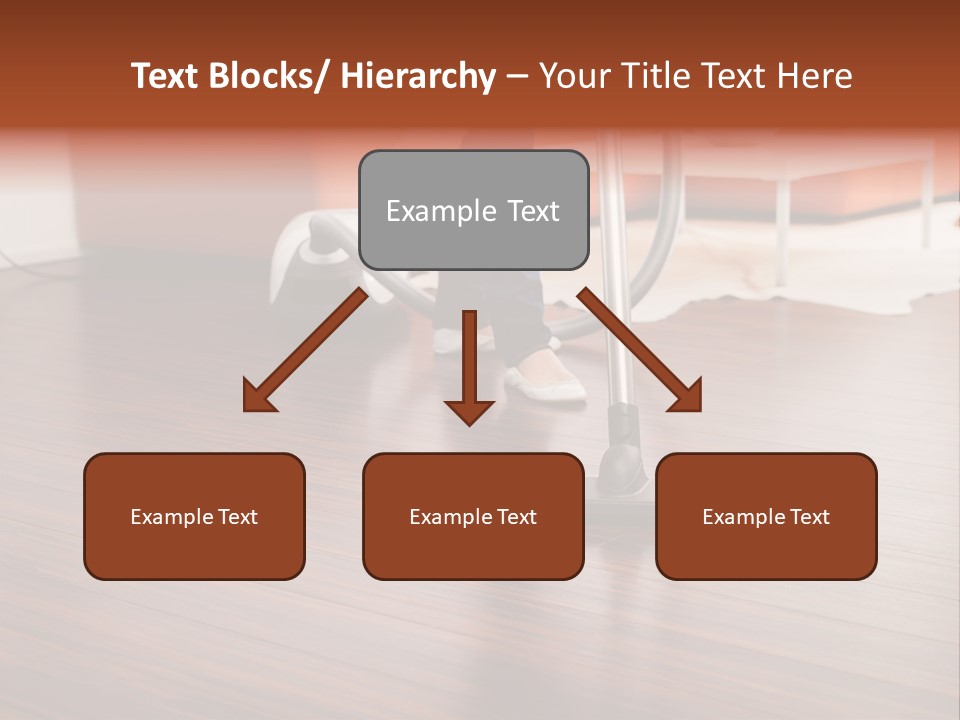 Text Blocks/ Hierarchy – Your Title Text Here

Example Text

Example Text

Example Text

Example Text